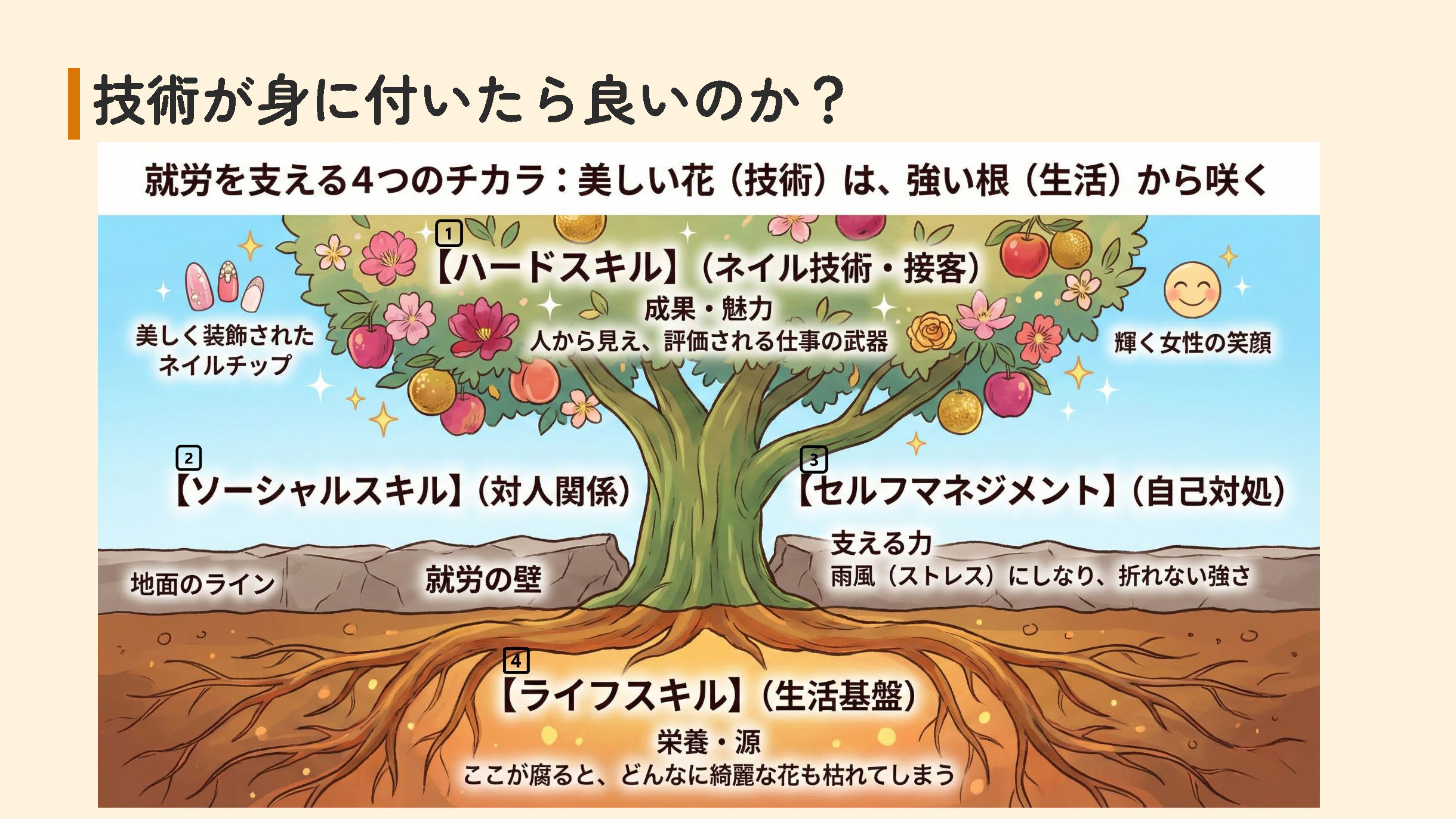 技術が身に付いたら良いのか？

就労を支える4つのチカラ：美しい花（技術）は、強い根（生活）から咲く

1
【ハードスキル】（ネイル技術・接客）
成果・魅力
人から見え、評価される仕事の武器

美しく装飾されたネイルチップ

輝く女性の笑顔

2
【ソーシャルスキル】（対人関係）

3
【セルフマネジメント】（自己対処）
支える力
雨風（ストレス）にしなり、折れない強さ

地面のライン

就労の壁

4
【ライフスキル】（生活基盤）
栄養・源
ここが腐ると、どんなに綺麗な花も枯れてしまう